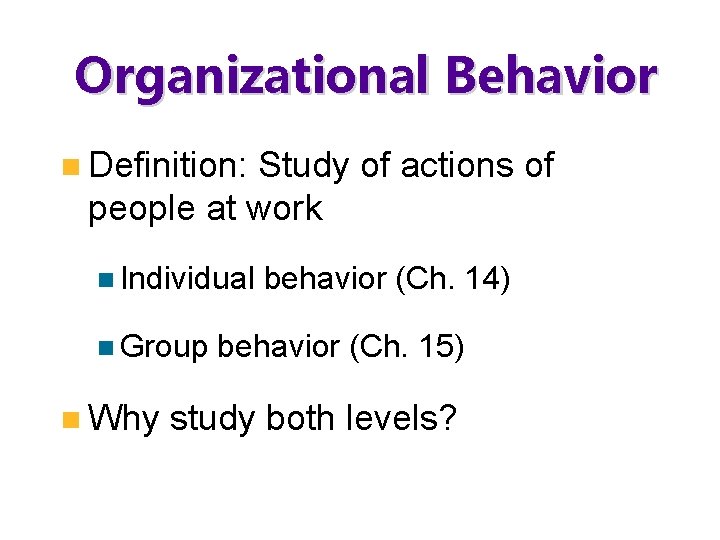 Organizational Behavior

Definition: Study of actions of people at work

Individual behavior (Ch. 14)

Group behavior (Ch. 15)

Why study both levels?